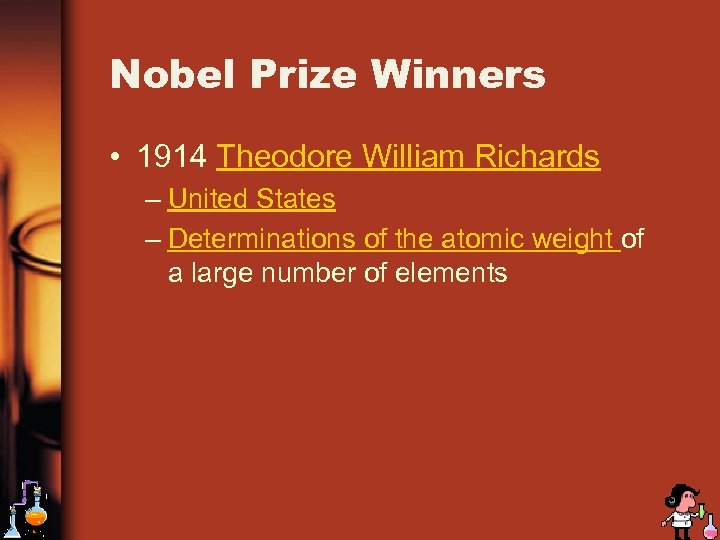 Nobel Prize Winners

• 1914 Theodore William Richards

– United States

– Determinations of the atomic weight of a large number of elements